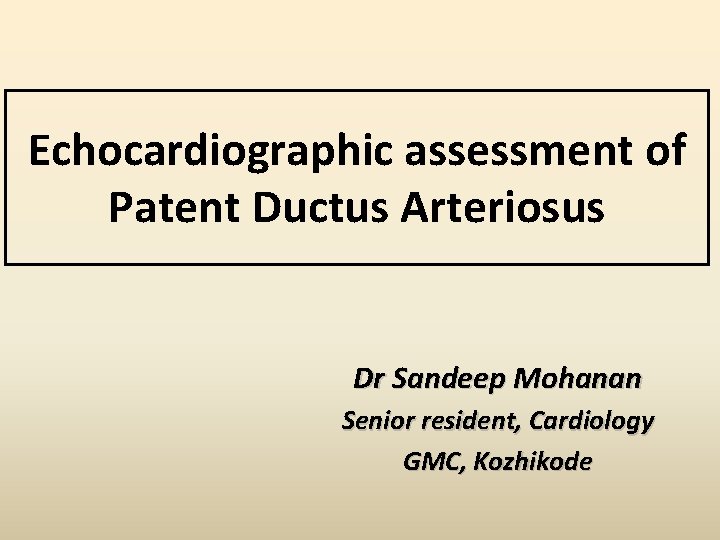 Echocardiographic assessment of Patent Ductus Arteriosus

Dr Sandeep Mohanan
Senior resident, Cardiology
GMC, Kozhikode